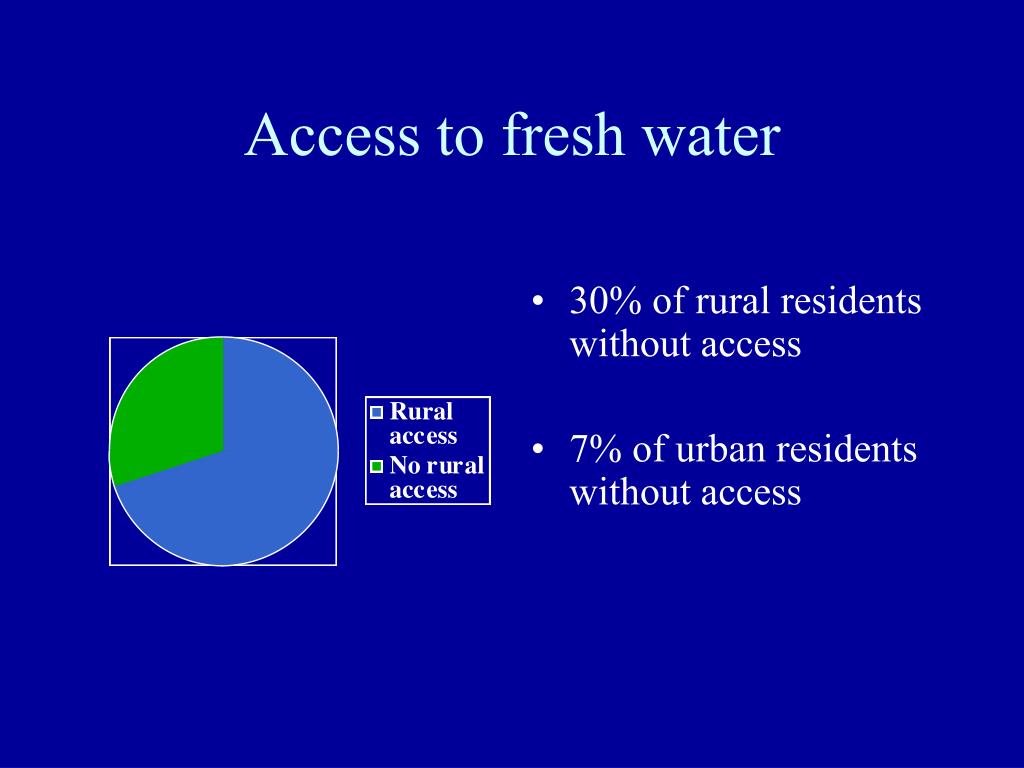 Access to fresh water

Rural access
No rural access

• 30% of rural residents without access

• 7% of urban residents without access